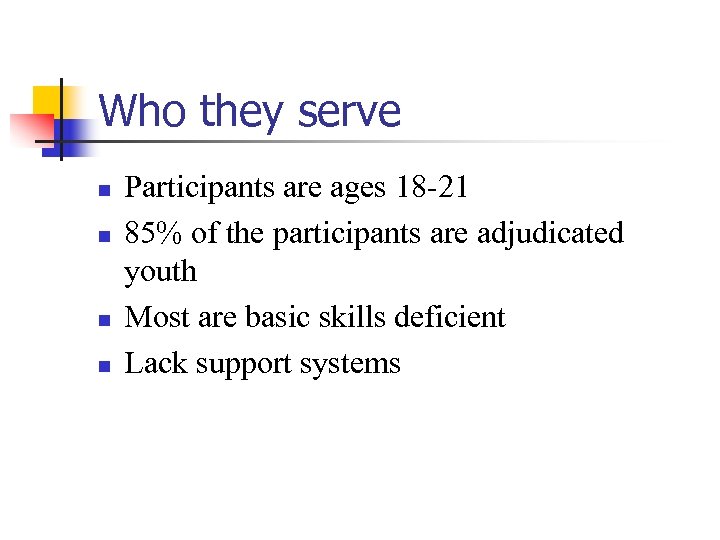 Who they serve

- Participants are ages 18-21
- 85% of the participants are adjudicated youth
- Most are basic skills deficient
- Lack support systems